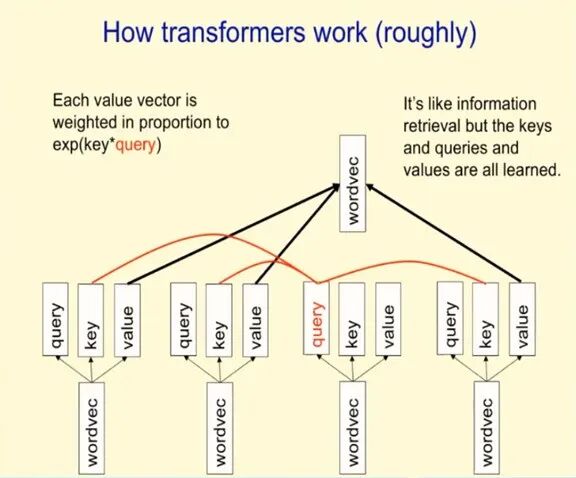 How transformers work (roughly)

Each value vector is weighted in proportion to exp(key*query)

It's like information retrieval but the keys and queries and values are all learned.

wordvec

query key value query key value query key value query key value

wordvec wordvec wordvec wordvec